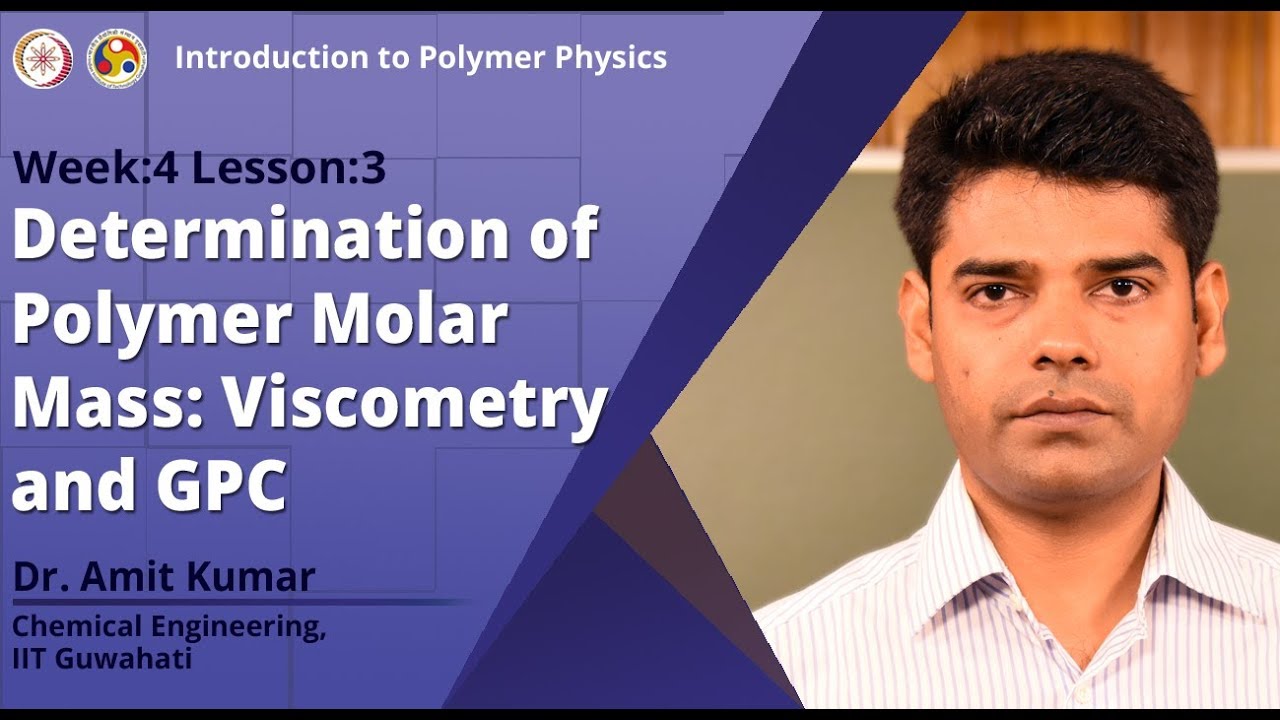 Introduction to Polymer Physics

Week:4 Lesson:3

Determination of Polymer Molar Mass: Viscometry and GPC

Dr. Amit Kumar

Chemical Engineering, IIT Guwahati